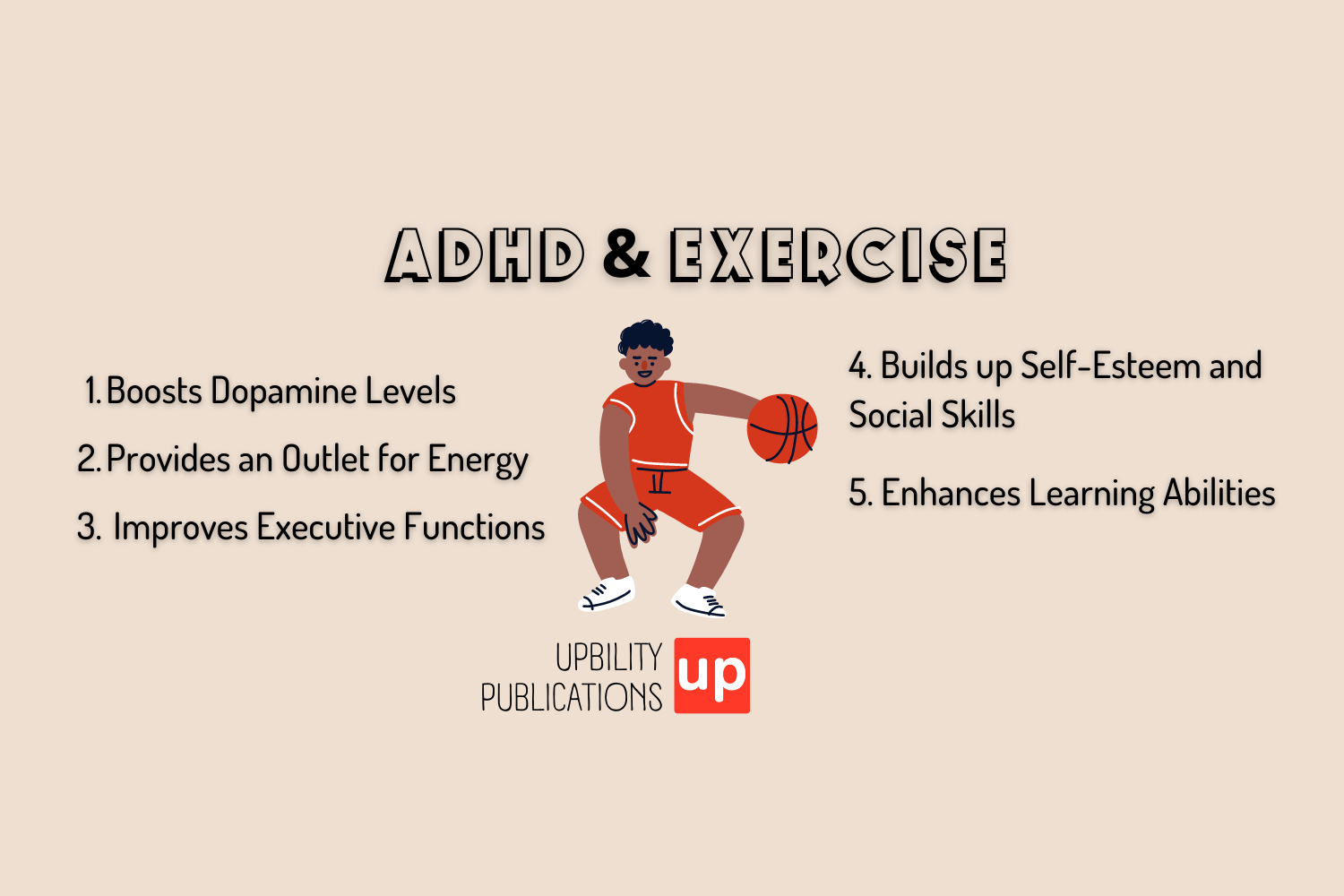 ADHD & EXERCISE

1. Boosts Dopamine Levels

2. Provides an Outlet for Energy

3. Improves Executive Functions

4. Builds up Self-Esteem and Social Skills

5. Enhances Learning Abilities

UPBILITY PUBLICATIONS up